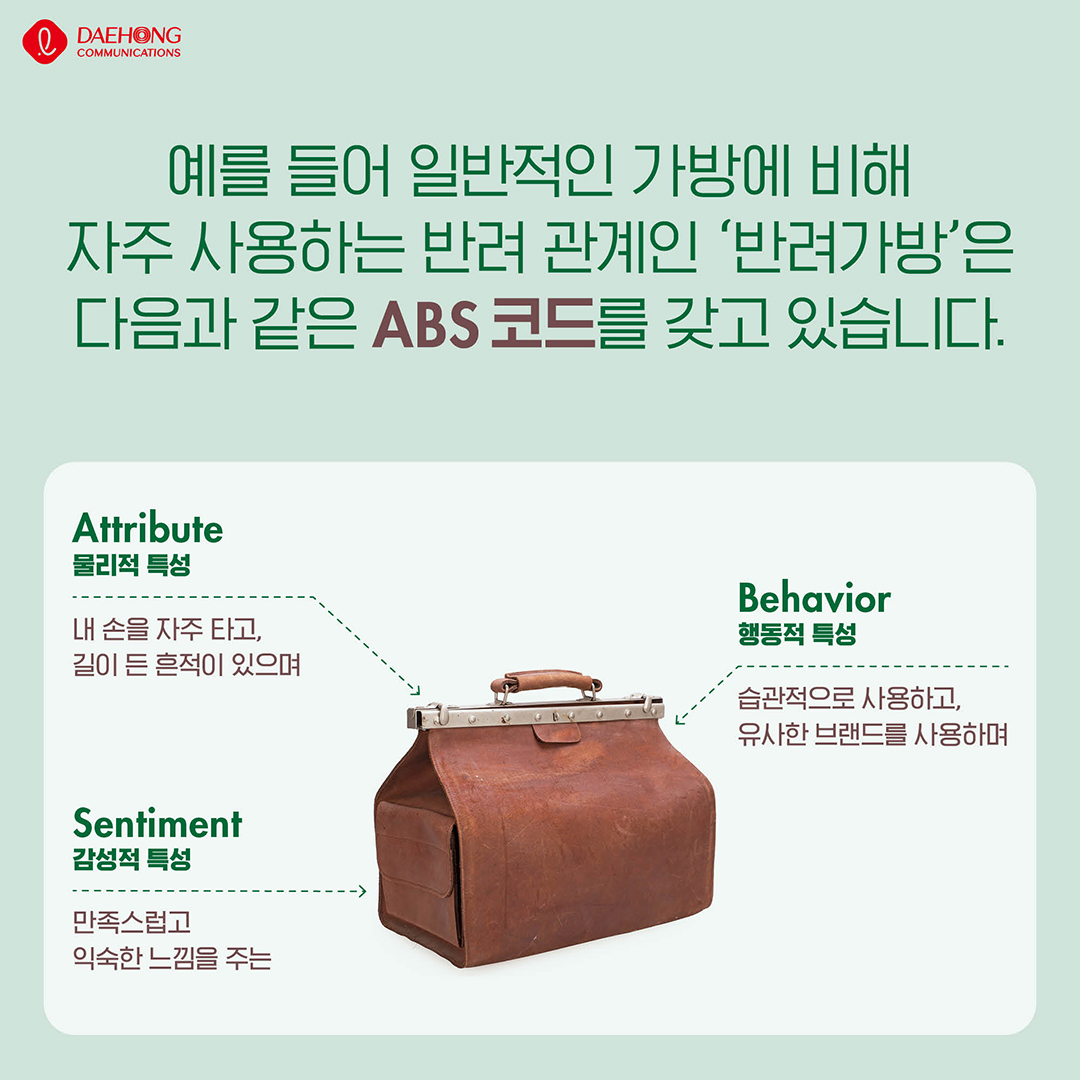 DAEHONG COMMUNICATIONS

예를 들어 일반적인 가방에 비해 자주 사용하는 반려 관계인 '반려가방'은 다음과 같은 ABS 코드를 갖고 있습니다.

Attribute
물리적 특성

내 손을 자주 타고, 길이 든 흔적이 있으며

Behavior
행동적 특성

습관적으로 사용하고, 유사한 브랜드를 사용하며

Sentiment
감성적 특성

만족스럽고 익숙한 느낌을 주는